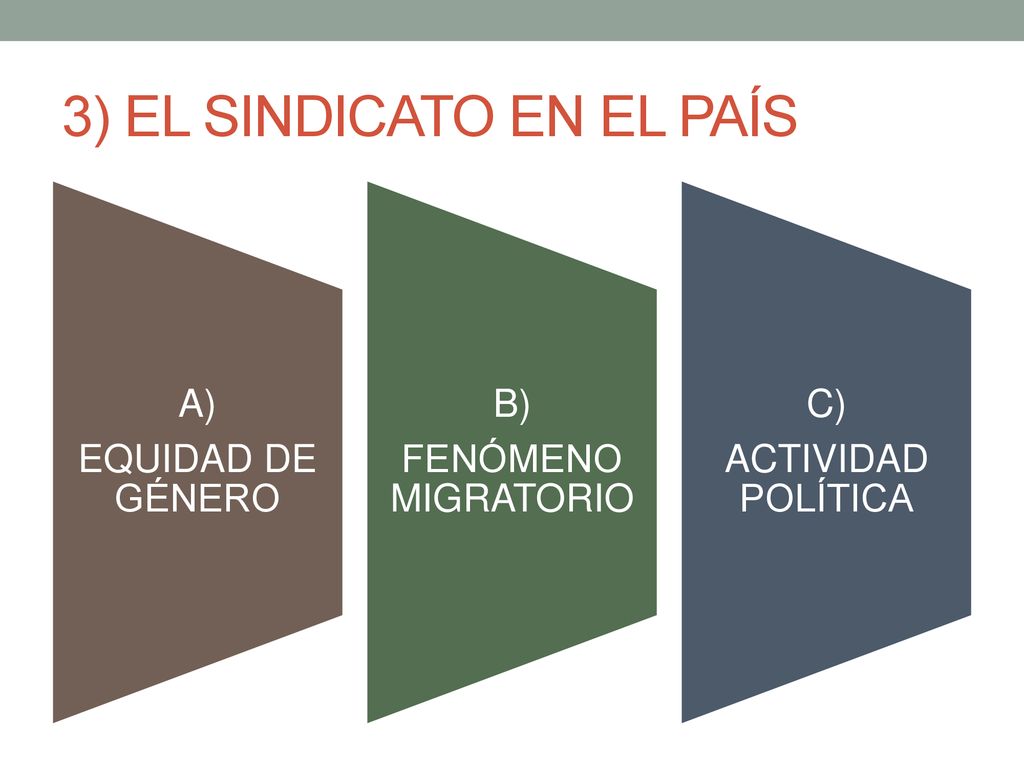 3) EL SINDICATO EN EL PAÍS

A)
EQUIDAD DE GÉNERO

B)
FENÓMENO MIGRATORIO

C)
ACTIVIDAD POLÍTICA